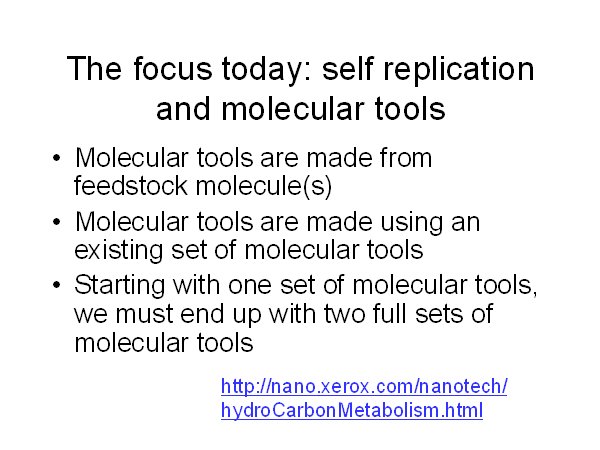 The focus today: self replication and molecular tools

• Molecular tools are made from feedstock molecule(s)
• Molecular tools are made using an existing set of molecular tools
• Starting with one set of molecular tools, we must end up with two full sets of molecular tools

http://nano.xerox.com/nanotech/hydroCarbonMetabolism.html